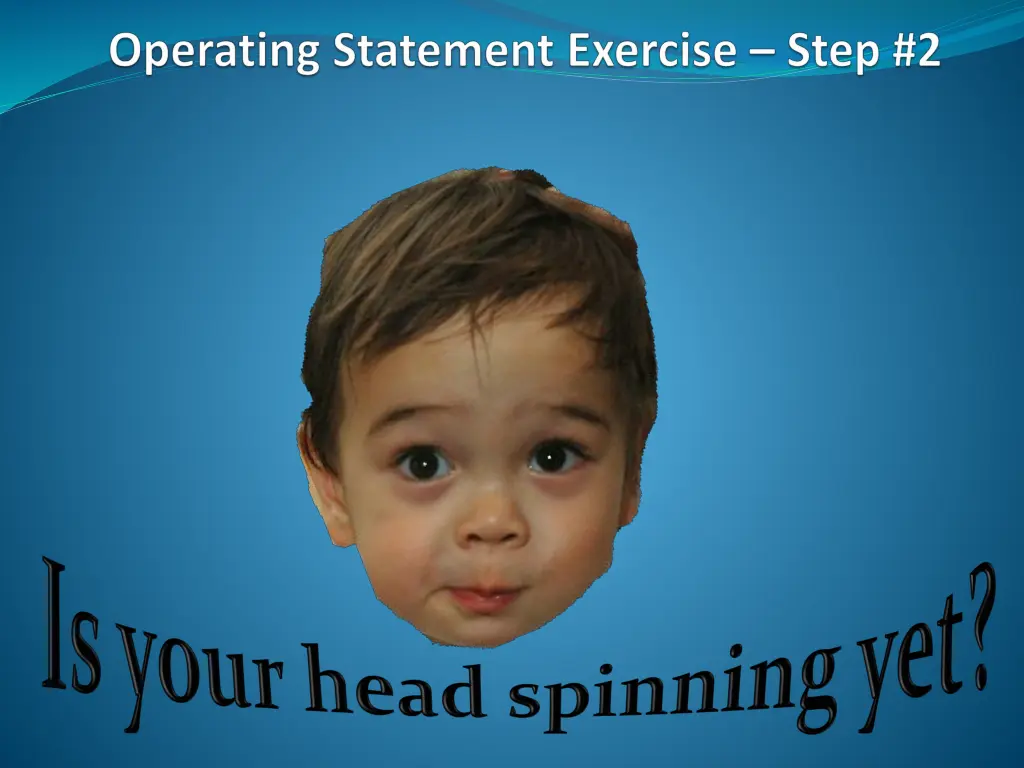 Operating Statement Exercise – Step #2

Is your head spinning yet?